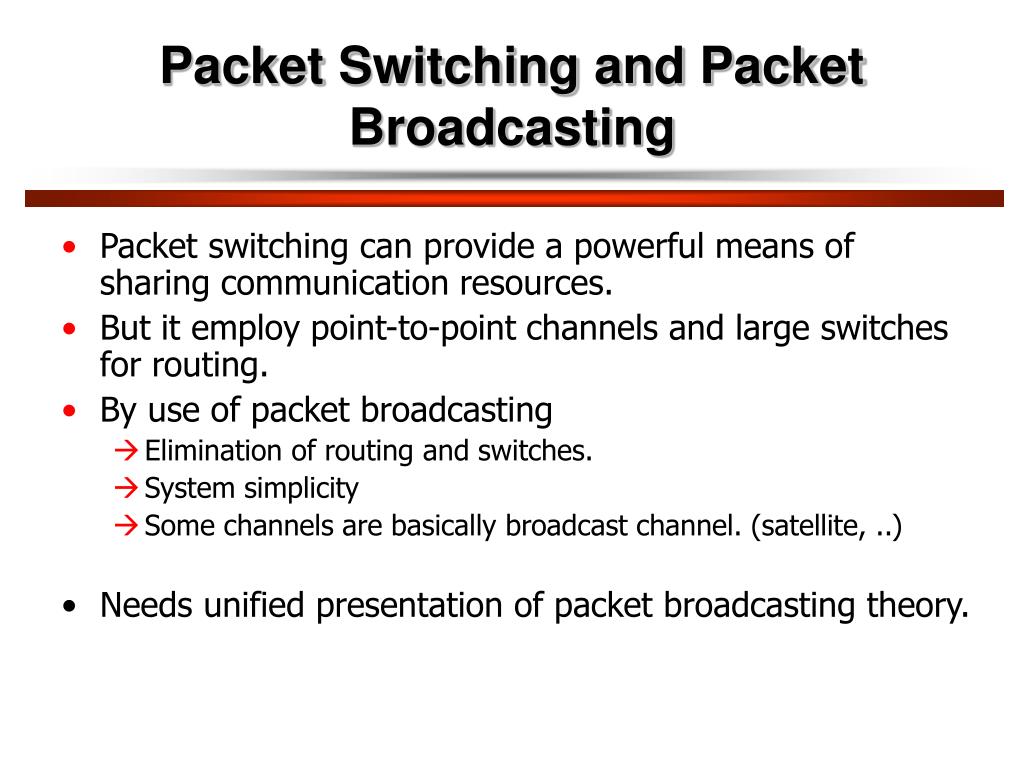 Packet Switching and Packet Broadcasting

• Packet switching can provide a powerful means of sharing communication resources.
• But it employ point-to-point channels and large switches for routing.
• By use of packet broadcasting
→ Elimination of routing and switches.
→ System simplicity
→ Some channels are basically broadcast channel. (satellite, ..)

• Needs unified presentation of packet broadcasting theory.